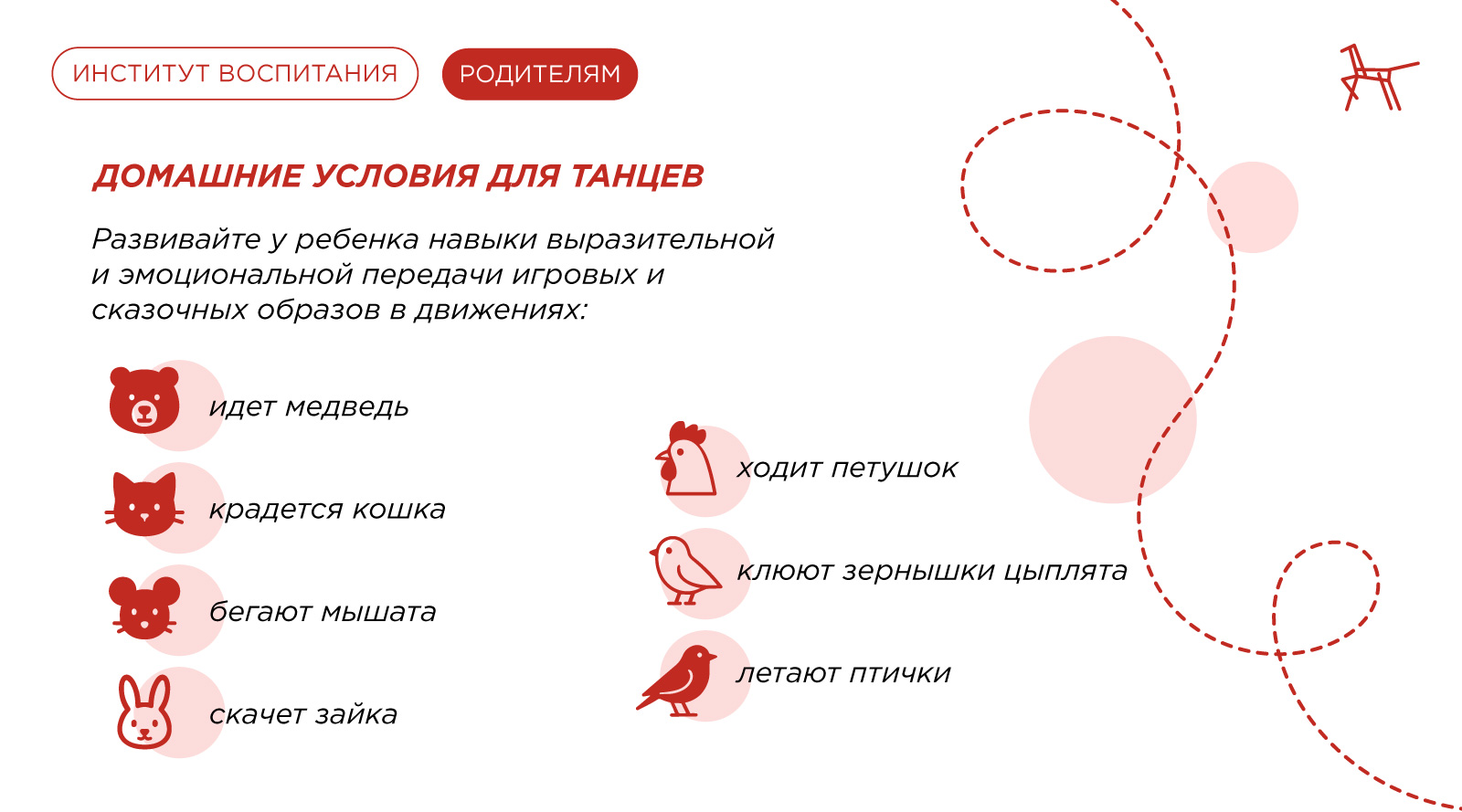 ИНСТИТУТ ВОСПИТАНИЯ

РОДИТЕЛЯМ

ДОМАШНИЕ УСЛОВИЯ ДЛЯ ТАНЦЕВ

Развивайте у ребенка навыки выразительной и эмоциональной передачи игровых и сказочных образов в движениях:

идет медведь

крадется кошка

бегают мышата

скачет зайка

ходит петушок

клюют зернышки цыплята

летают птички